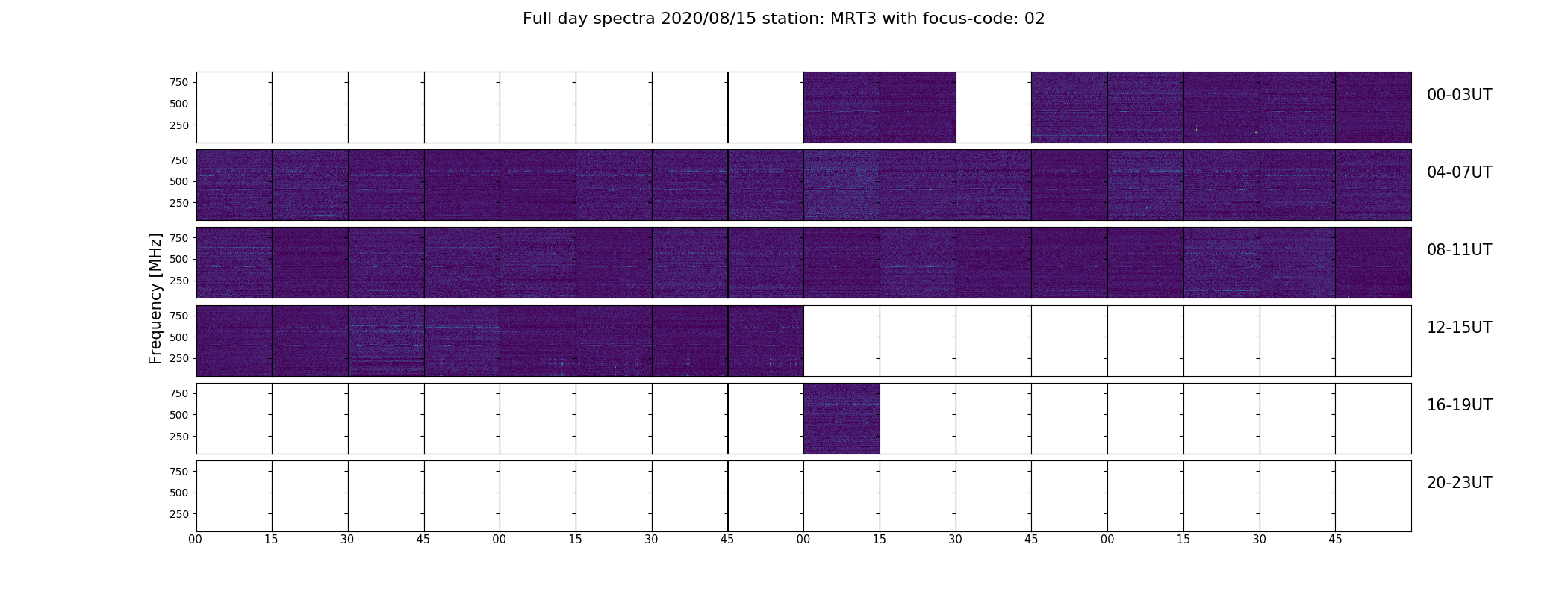 Full day spectra 2020/08/15 station: MRT3 with focus-code: 02

Frequency [MHz]

750
500
250
00-03UT

750
500
250
04-07UT

750
500
250
08-11UT

750
500
250
12-15UT

750
500
250
16-19UT

750
500
250
20-23UT

00 15 30 45 00 15 30 45 00 15 30 45 00 15 30 45